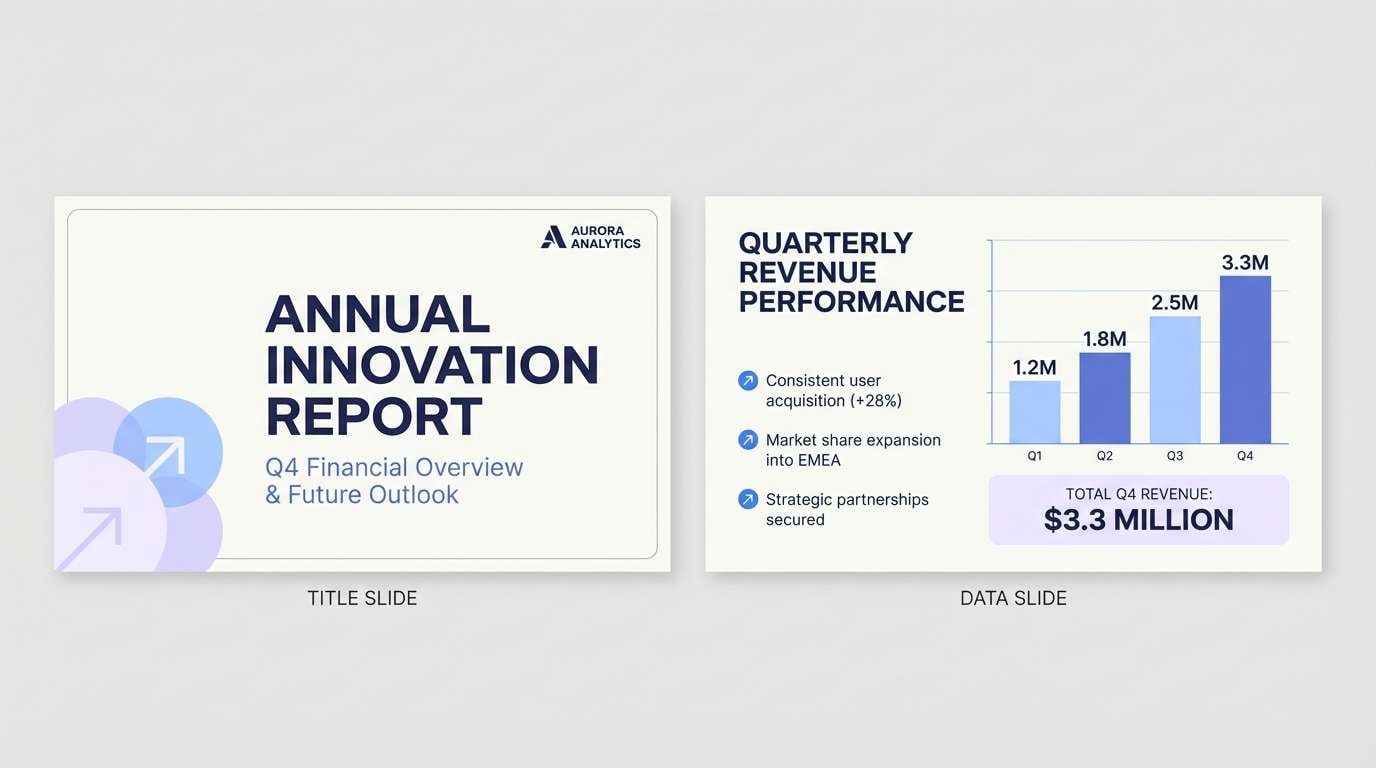 AURORA ANALYTICS

ANNUAL INNOVATION REPORT

Q4 Financial Overview & Future Outlook

TITLE SLIDE

QUARTERLY REVENUE PERFORMANCE

Consistent user acquisition (+28%)

Market share expansion into EMEA

Strategic partnerships secured

1.2M
1.8M
2.5M
3.3M

Q1
Q2
Q3
Q4

TOTAL Q4 REVENUE:
$3.3 MILLION

DATA SLIDE